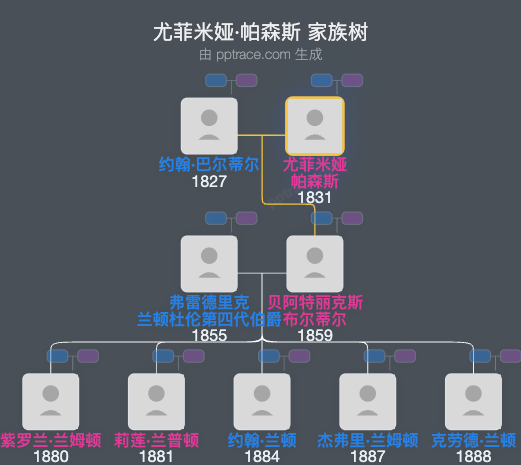 尤菲米娅·帕森斯 家族树
由 pptrace.com 生成

约翰·巴尔蒂尔
1827

尤菲米娅
帕森斯
1831

弗雷德里克
兰顿杜伦第四代伯爵
1855

贝阿特丽克斯
布尔蒂尔
1859

紫罗兰·兰姆顿
1880

莉莲·兰普顿
1881

约翰·兰顿
1884

杰弗里·兰姆顿
1887

克劳德·兰顿
1888